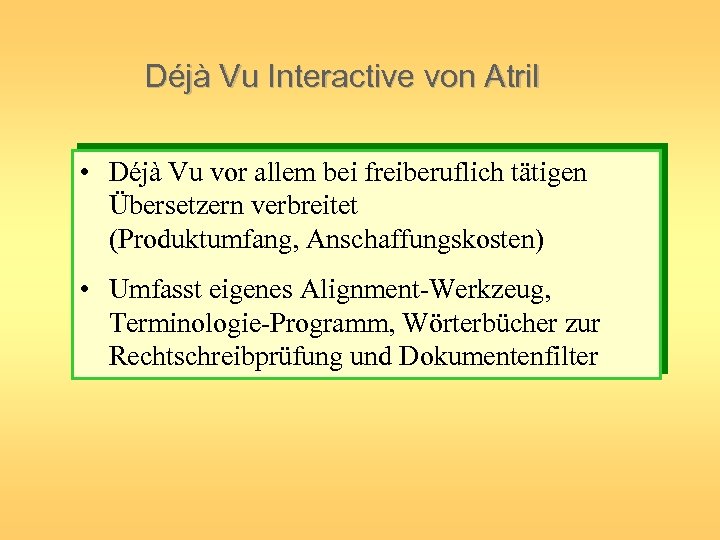 Déjà Vu Interactive von Atril

• Déjà Vu vor allem bei freiberuflich tätigen Übersetzern verbreitet (Produktumfang, Anschaffungskosten)

• Umfasst eigenes Alignment-Werkzeug, Terminologie-Programm, Wörterbücher zur Rechtschreibprüfung und Dokumentenfilter